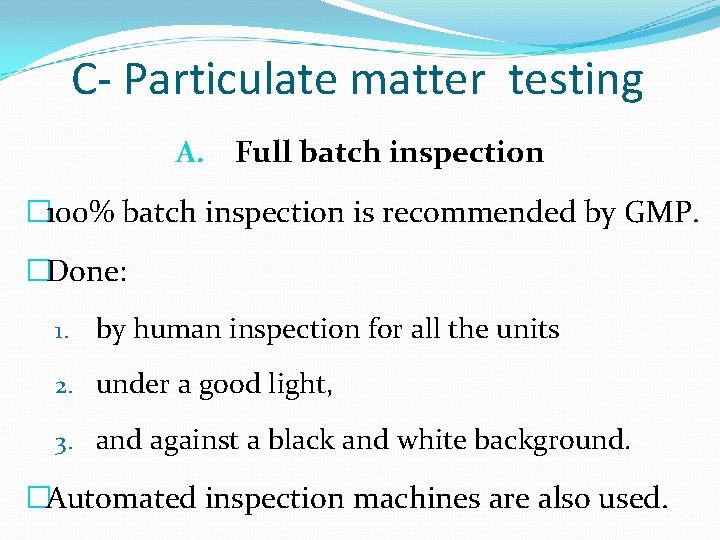 C- Particulate matter testing

A. Full batch inspection

□100% batch inspection is recommended by GMP.

□Done:

1. by human inspection for all the units
2. under a good light,
3. and against a black and white background.

□Automated inspection machines are also used.